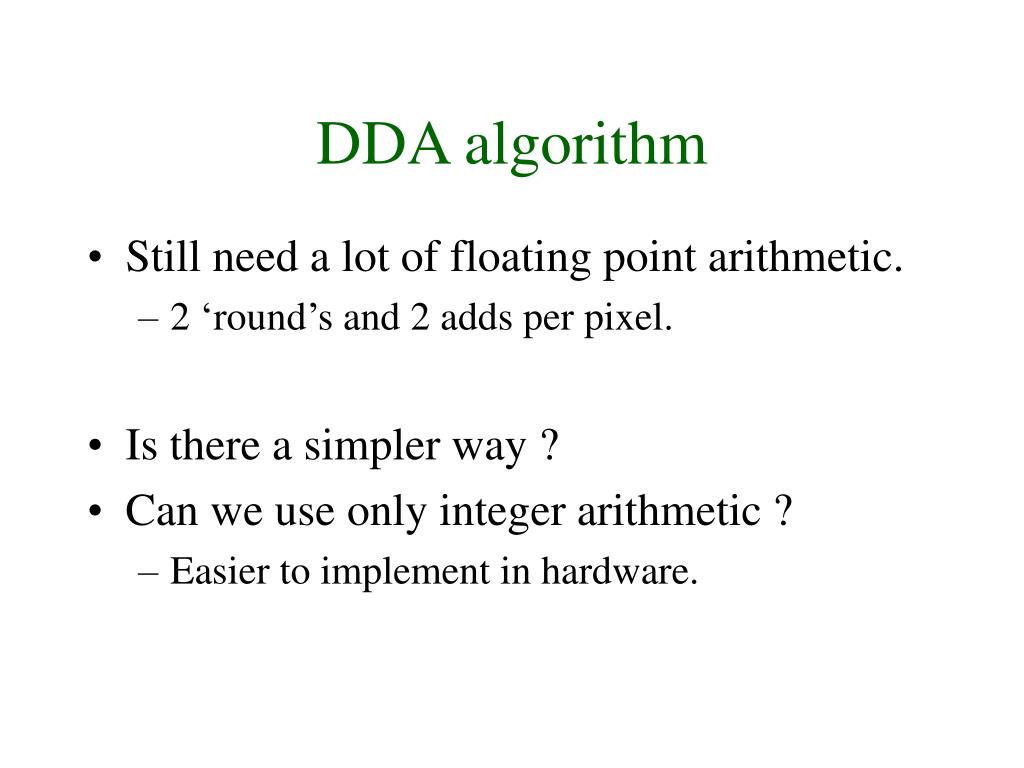 DDA algorithm

• Still need a lot of floating point arithmetic.
– 2 ‘round’s and 2 adds per pixel.

• Is there a simpler way ?
• Can we use only integer arithmetic ?
– Easier to implement in hardware.